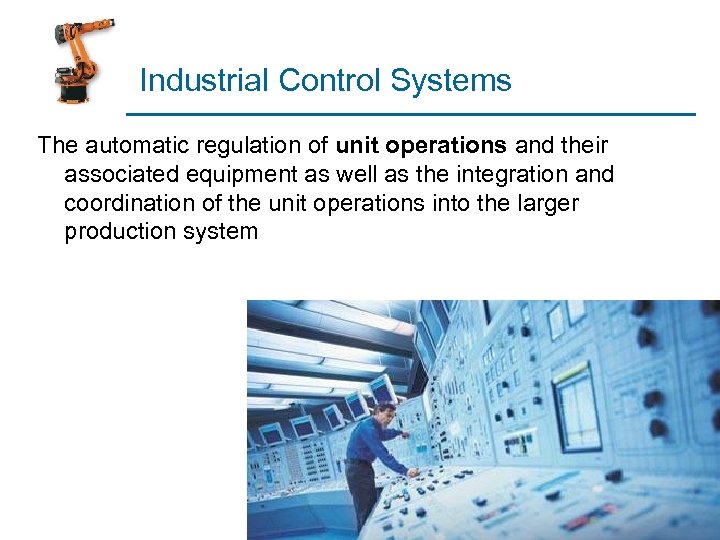 Industrial Control Systems

The automatic regulation of unit operations and their associated equipment as well as the integration and coordination of the unit operations into the larger production system